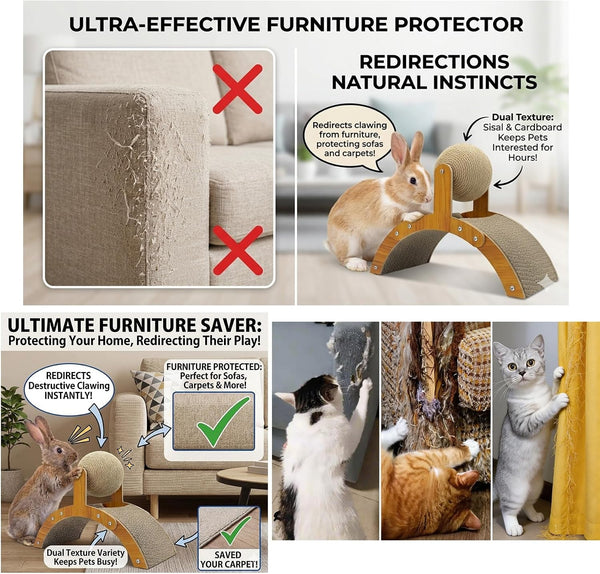 ULTRA-EFFECTIVE FURNITURE PROTECTOR

REDIRECTIONS NATURAL INSTINCTS

Redirects clawing from furniture, protecting sofas and carpets!

Dual Texture: Sisal & Cardboard Keeps Pets Interested for Hours!

ULTIMATE FURNITURE SAVER:
Protecting Your Home, Redirecting Their Play!

REDIRECTS Destructive Clawing INSTANTLY!

FURNITURE PROTECTED: Perfect for Sofas, Carpets & More!

Dual Texture Variety Keeps Pets Busy!

SAVED YOUR CARPET!